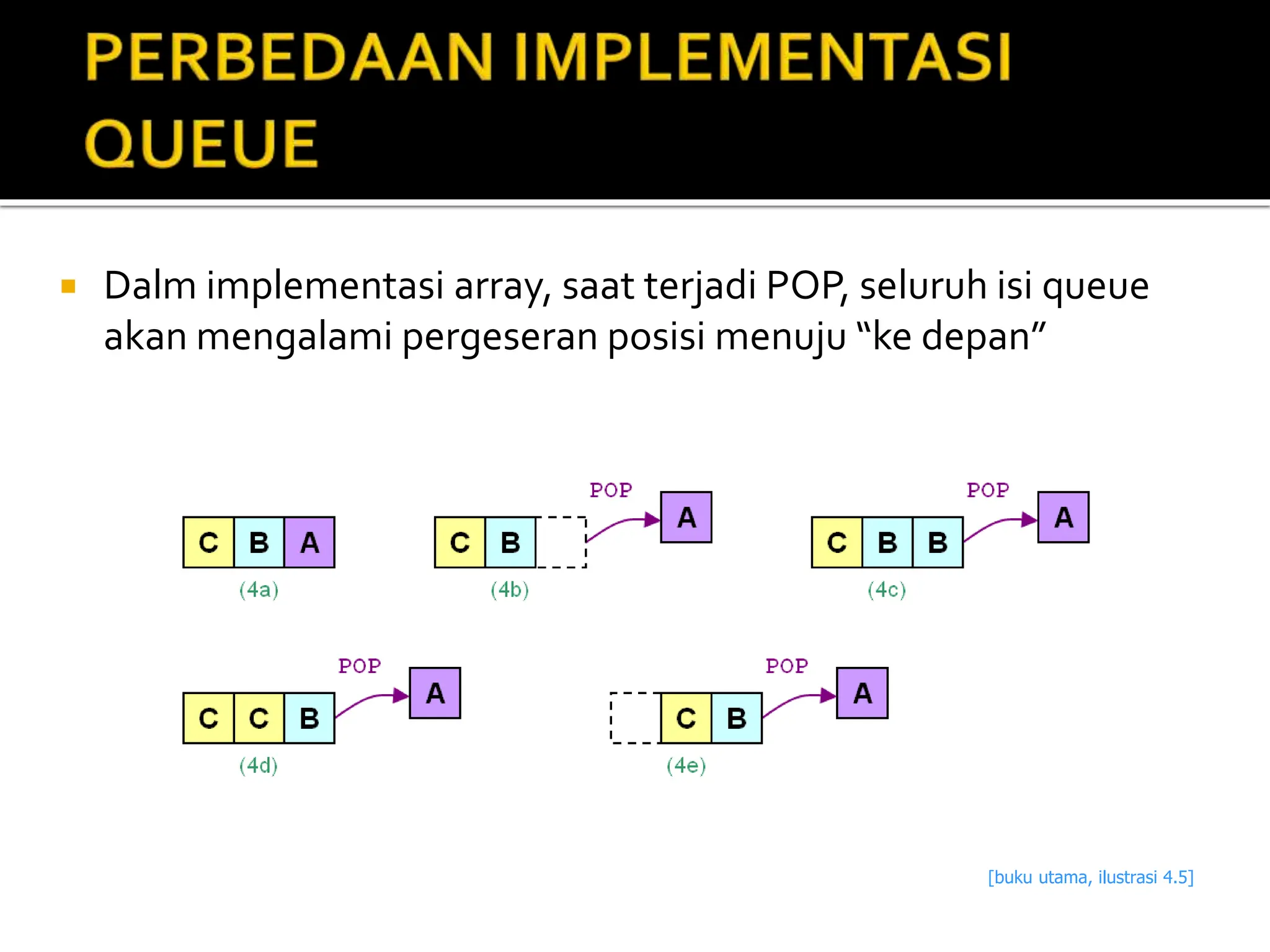 PERBEDAAN IMPLEMENTASI QUEUE

Dalm implementasi array, saat terjadi POP, seluruh isi queue akan mengalami pergeseran posisi menuju “ke depan”

C B A
(4a)

POP
C B
A
(4b)

POP
C B B
A
(4c)

POP
C C B
A
(4d)

POP
C B
A
(4e)

[buku utama, ilustrasi 4.5]